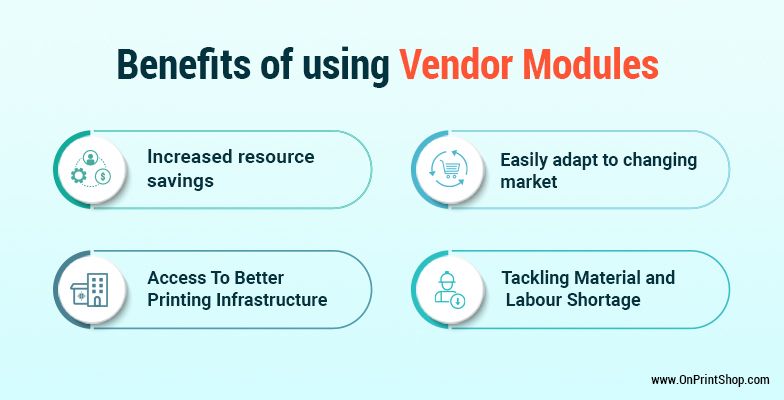 Benefits of using Vendor Modules

Increased resource savings

Easily adapt to changing market

Access To Better Printing Infrastructure

Tackling Material and Labour Shortage

www.OnPrintShop.com